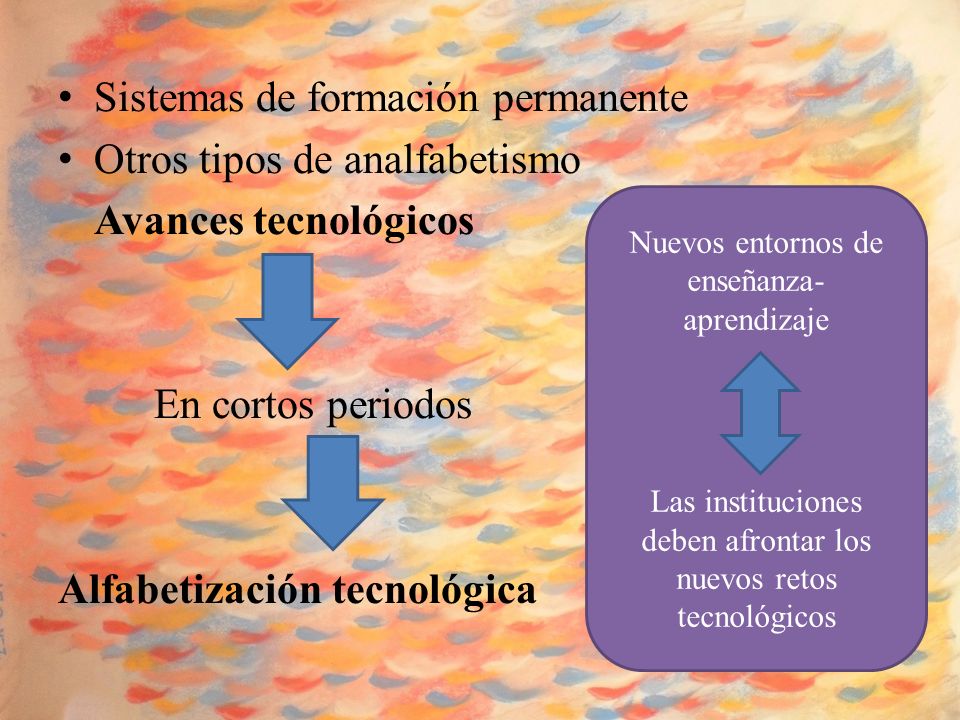 • Sistemas de formación permanente
• Otros tipos de analfabetismo

Avances tecnológicos

En cortos periodos

Alfabetización tecnológica

Nuevos entornos de enseñanza-aprendizaje

Las instituciones deben afrontar los nuevos retos tecnológicos